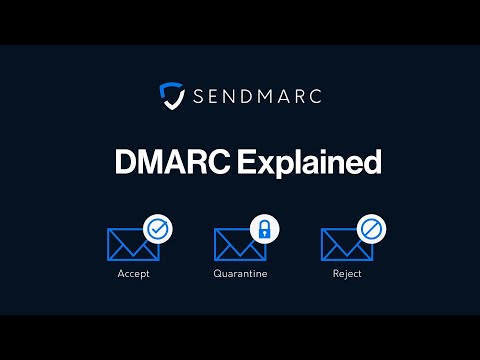 SENDMARC

DMARC Explained

Accept

Quarantine

Reject